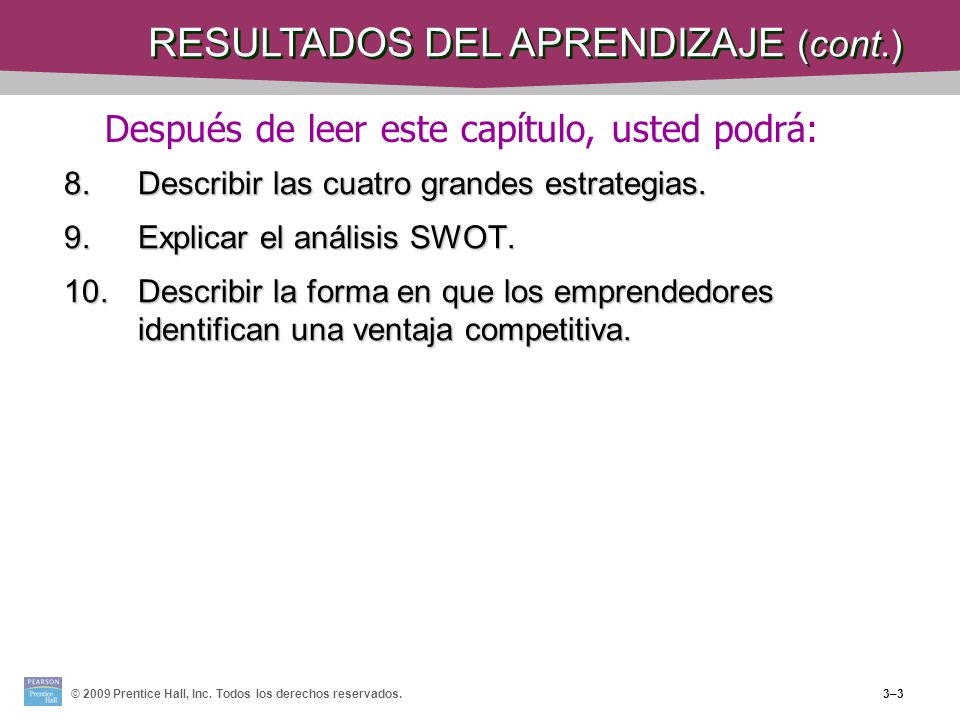 RESULTADOS DEL APRENDIZAJE (cont.)

Después de leer este capítulo, usted podrá:

8. Describir las cuatro grandes estrategias.

9. Explicar el análisis SWOT.

10. Describir la forma en que los emprendedores identifican una ventaja competitiva.

PEARSON Prentice Hall

© 2009 Prentice Hall, Inc. Todos los derechos reservados.

3–3